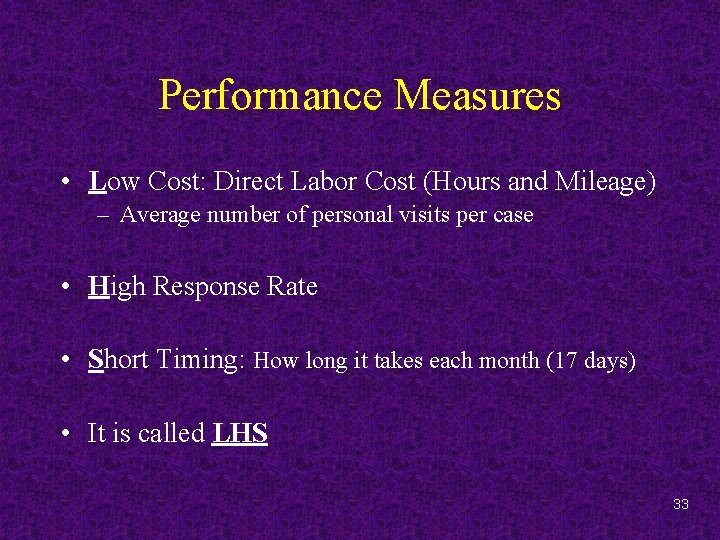 Performance Measures

• Low Cost: Direct Labor Cost (Hours and Mileage)
– Average number of personal visits per case

• High Response Rate

• Short Timing: How long it takes each month (17 days)

• It is called LHS

33